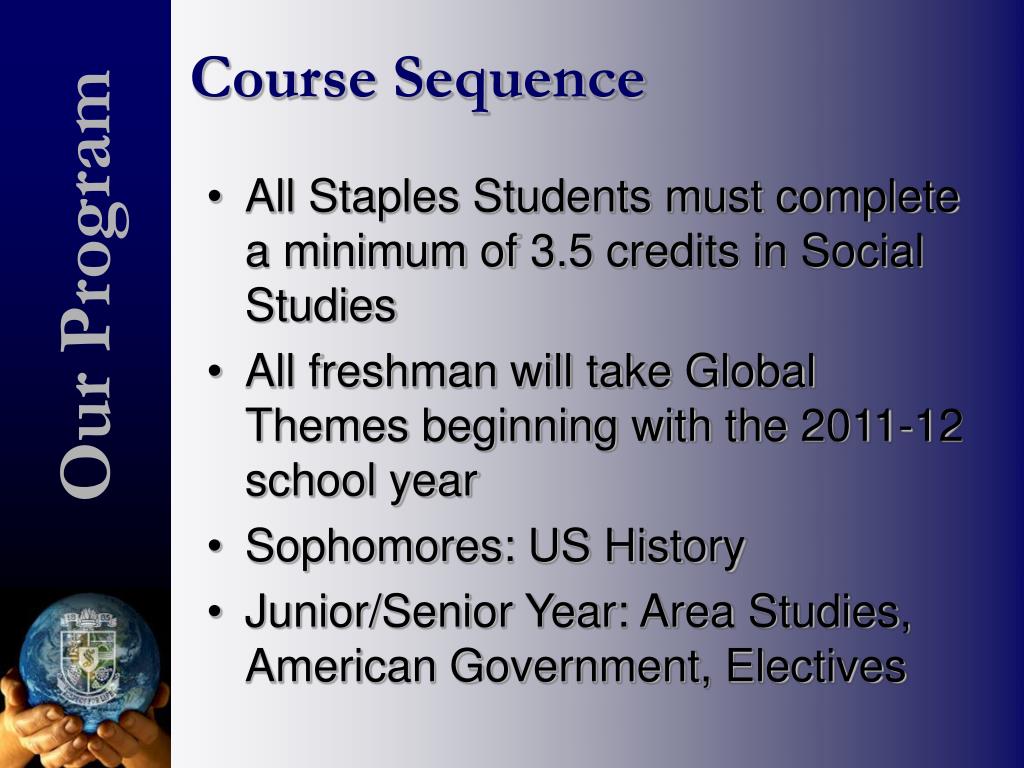 Our Program

Course Sequence

• All Staples Students must complete a minimum of 3.5 credits in Social Studies
• All freshman will take Global Themes beginning with the 2011-12 school year
• Sophomores: US History
• Junior/Senior Year: Area Studies, American Government, Electives